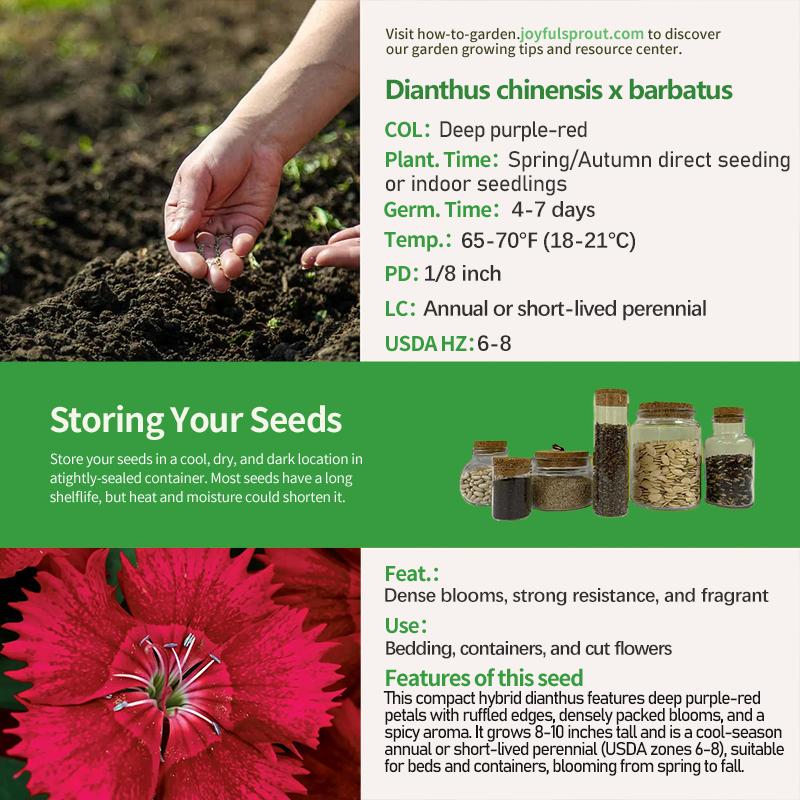 Visit how-to-garden.joyfulsprout.com to discover our garden growing tips and resource center.

Dianthus chinensis x barbatus

COL: Deep purple-red

Plant. Time: Spring/Autumn direct seeding or indoor seedlings

Germ. Time: 4-7 days

Temp.: 65-70°F (18-21°C)

PD: 1/8 inch

LC: Annual or short-lived perennial

USDA HZ: 6-8

Storing Your Seeds

Store your seeds in a cool, dry, and dark location in atightly-sealed container. Most seeds have a long shelflife, but heat and moisture could shorten it.

Feat.:
Dense blooms, strong resistance, and fragrant

Use:
Bedding, containers, and cut flowers

Features of this seed
This compact hybrid dianthus features deep purple-red petals with ruffled edges, densely packed blooms, and a spicy aroma. It grows 8-10 inches tall and is a cool-season annual or short-lived perennial (USDA zones 6-8), suitable for beds and containers, blooming from spring to fall.